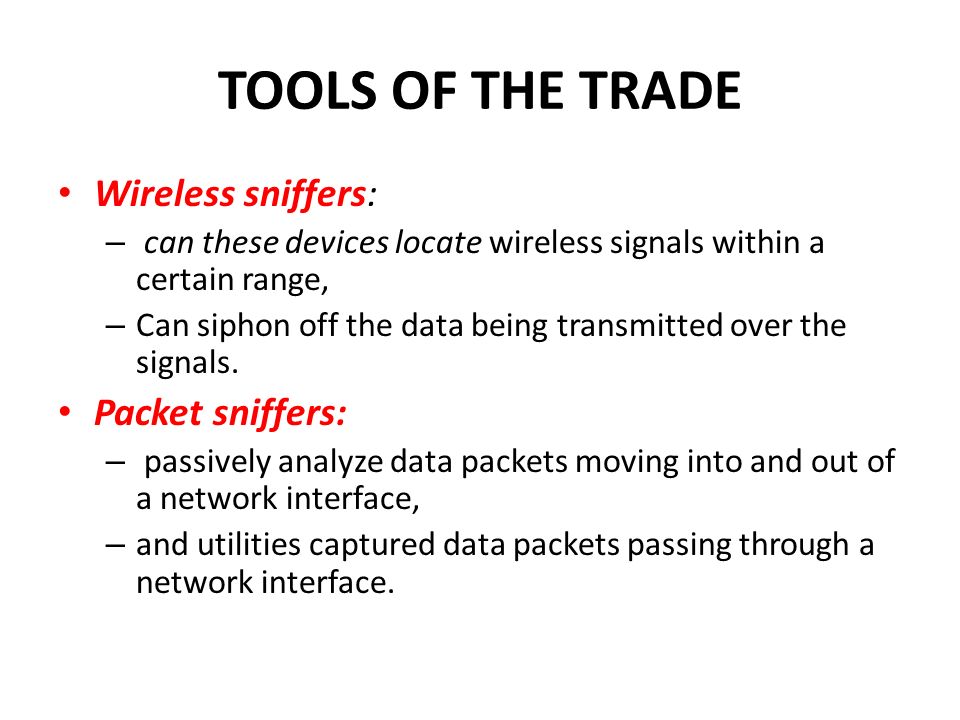 TOOLS OF THE TRADE

• Wireless sniffers:
– can these devices locate wireless signals within a certain range,
– Can siphon off the data being transmitted over the signals.

• Packet sniffers:
– passively analyze data packets moving into and out of a network interface,
– and utilities captured data packets passing through a network interface.